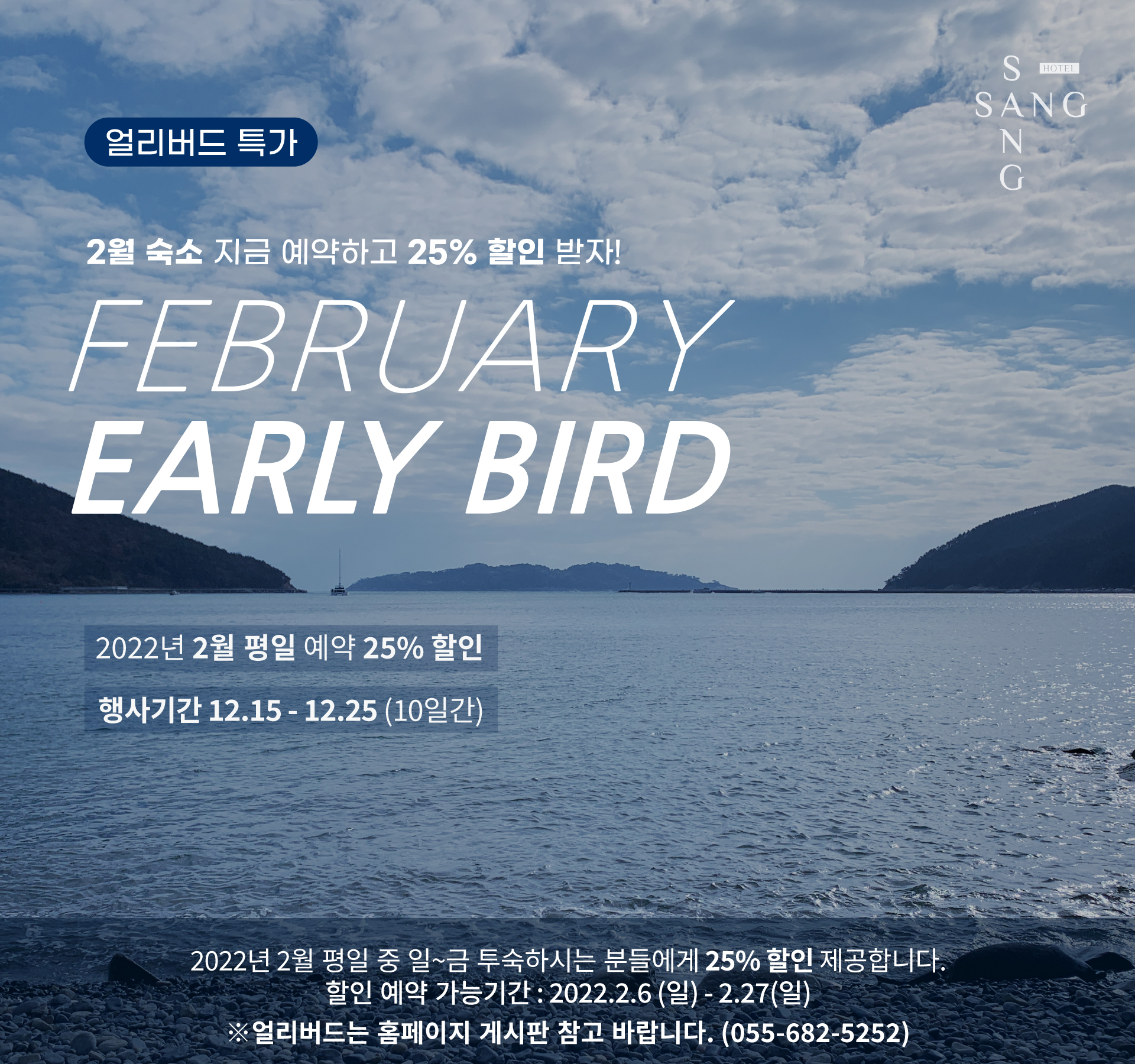 S HOTEL
SANG
N
G

얼리버드 특가

2월 숙소 지금 예약하고 25% 할인 받자!

FEBRUARY
EARLY BIRD

2022년 2월 평일 예약 25% 할인

행사기간 12.15 - 12.25 (10일간)

2022년 2월 평일 중 일~금 투숙하시는 분들에게 25% 할인 제공합니다.
할인 예약 가능기간 : 2022.2.6 (일) - 2.27(일)
※얼리버드는 홈페이지 게시판 참고 바랍니다. (055-682-5252)